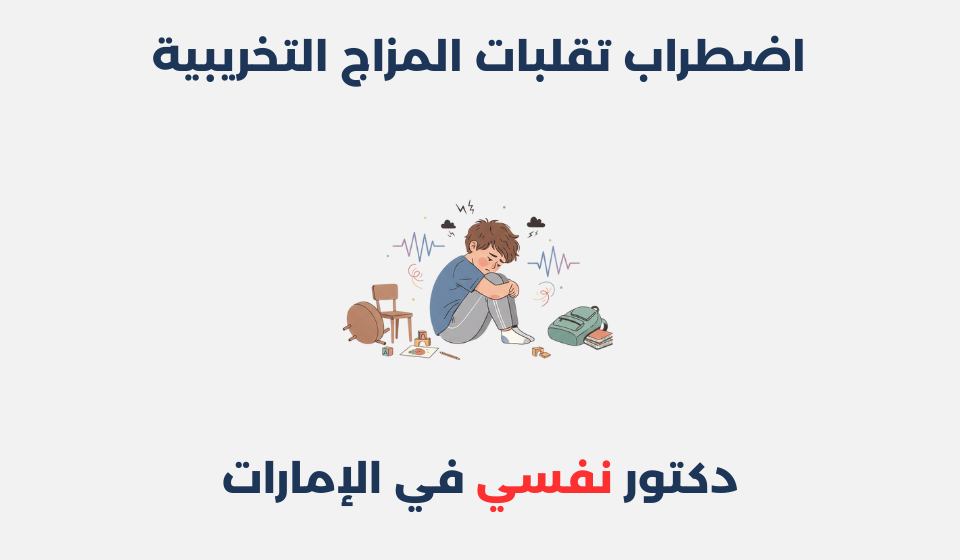 اضطراب تقلبات المزاج التخريبية

دكتور نفسي في الإمارات